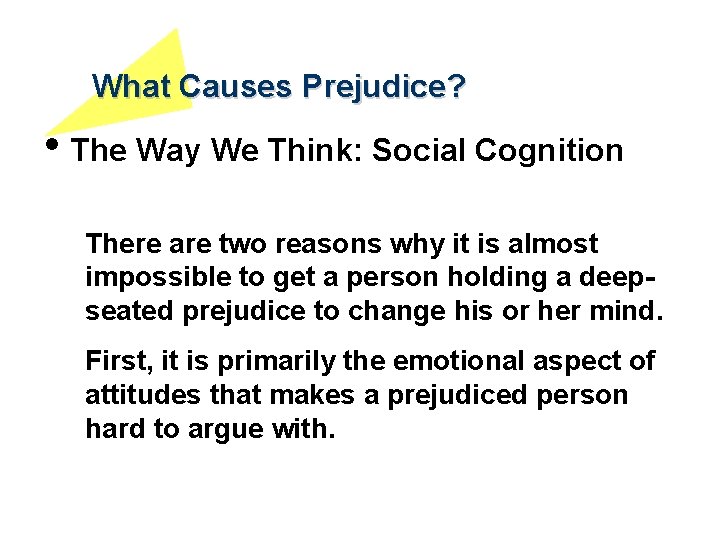 What Causes Prejudice?

• The Way We Think: Social Cognition

There are two reasons why it is almost impossible to get a person holding a deep-seated prejudice to change his or her mind.

First, it is primarily the emotional aspect of attitudes that makes a prejudiced person hard to argue with.